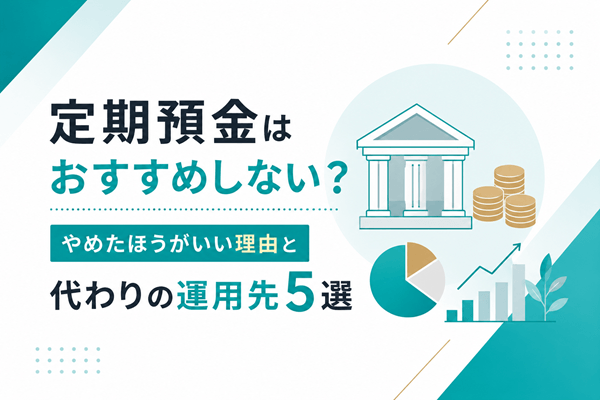 定期預金は
おすすめしない？

やめたほうがいい理由と

代わりの運用先5選